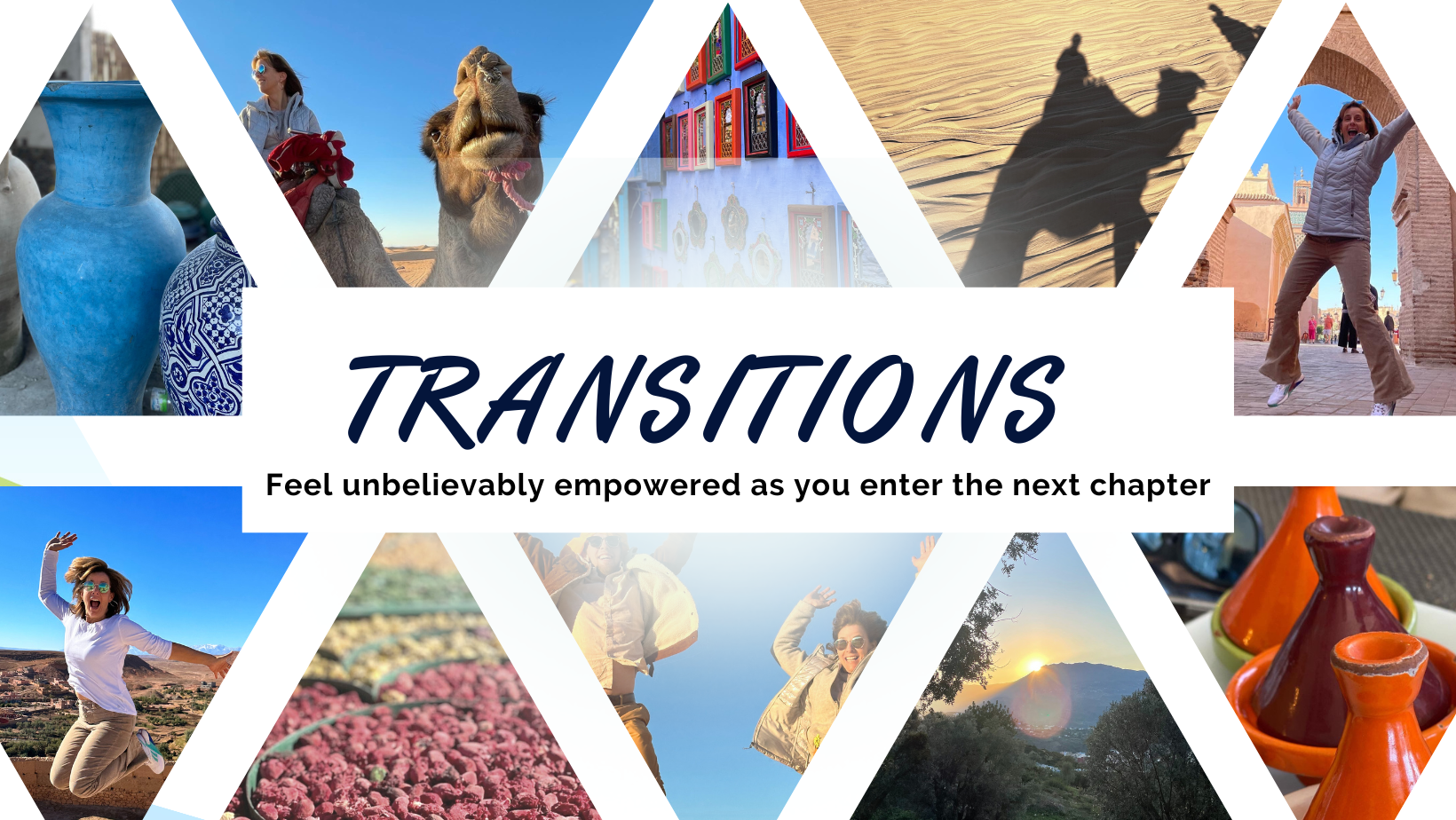 TRANSITIONS

Feel unbelievably empowered as you enter the next chapter